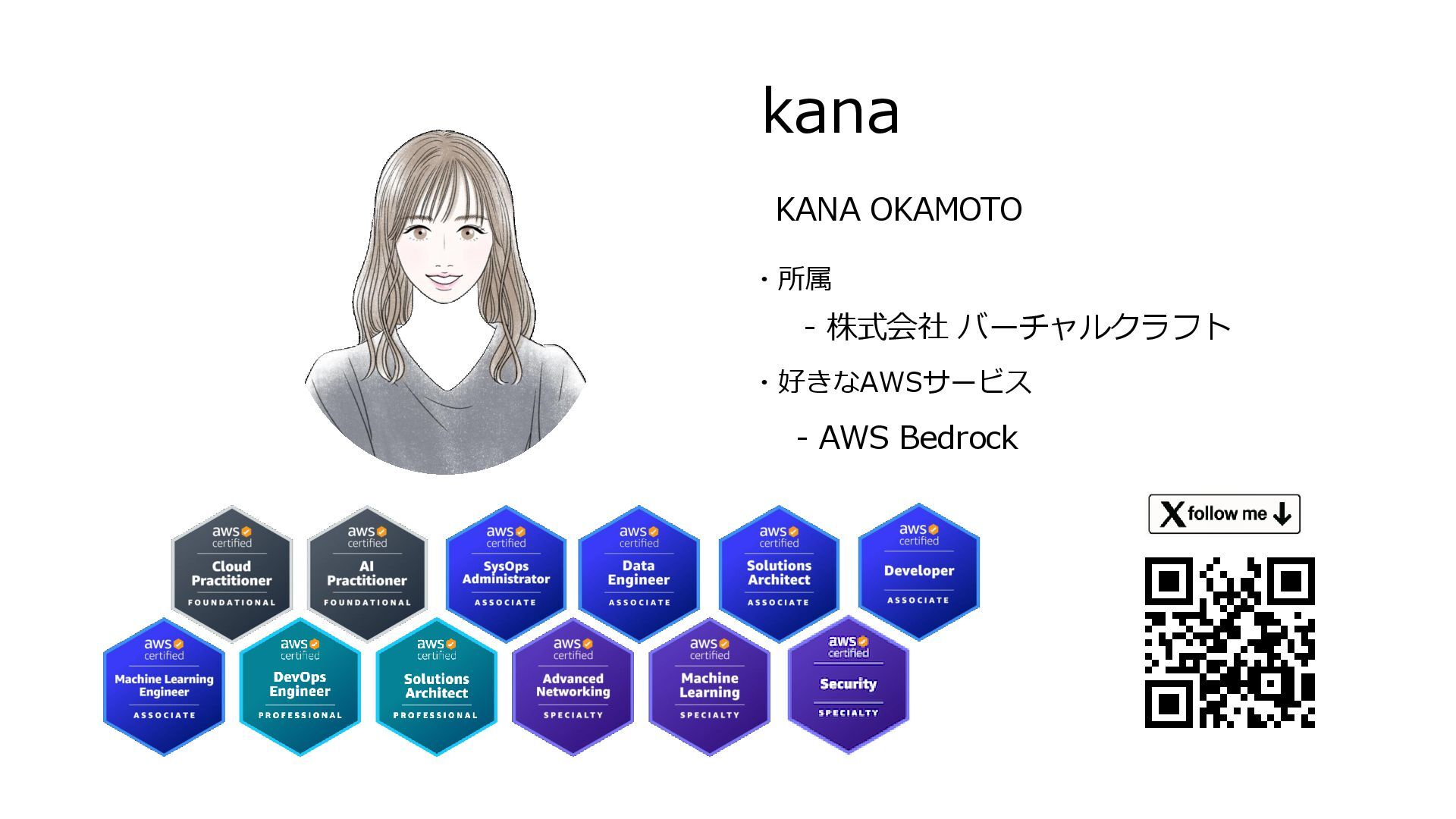 kana

KANA OKAMOTO

・所属

- 株式会社 バーチャルクラフト

・好きなAWSサービス

- AWS Bedrock

aws certified
Cloud Practitioner
FOUNDATIONAL

aws certified
AI Practitioner
FOUNDATIONAL

aws certified
SysOps Administrator
ASSOCIATE

aws certified
Data Engineer
ASSOCIATE

aws certified
Solutions Architect
ASSOCIATE

aws certified
Developer
ASSOCIATE

aws certified
Machine Learning Engineer
ASSOCIATE

aws certified
DevOps Engineer
PROFESSIONAL

aws certified
Solutions Architect
PROFESSIONAL

aws certified
Advanced Networking
SPECIALTY

aws certified
Machine Learning
SPECIALTY

aws certified
Security
SPECIALTY

X follow me ↓